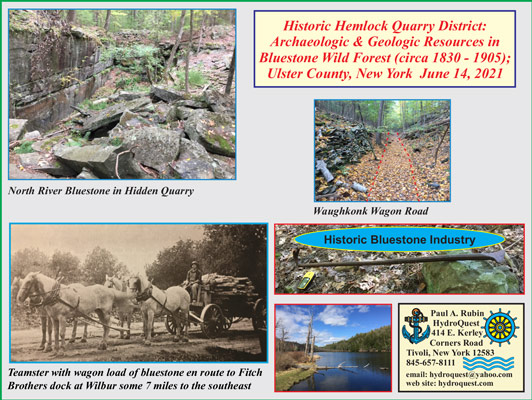 Historic Hemlock Quarry District: Archaeologic & Geologic Resources in Bluestone Wild Forest (circa 1830 - 1905); Ulster County, New York June 14, 2021

North River Bluestone in Hidden Quarry

Waughkonk Wagon Road

Historic Bluestone Industry

Teamster with wagon load of bluestone en route to Fitch Brothers dock at Wilbur some 7 miles to the southeast

Paul A. Rubin
HydroQuest
414 E. Kerley Corners Road
Tivoli, New York 12583
845-657-8111
email: hydroquest@yahoo.com
web site: hydroquest.com